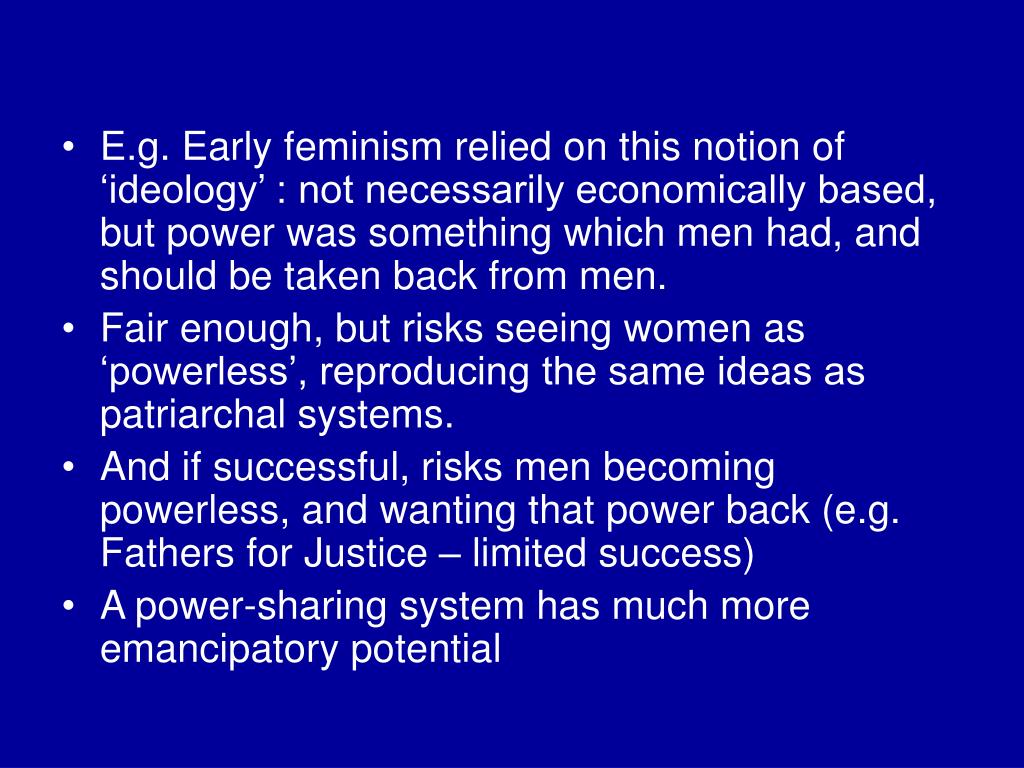 • E.g. Early feminism relied on this notion of ‘ideology’ : not necessarily economically based, but power was something which men had, and should be taken back from men.
• Fair enough, but risks seeing women as ‘powerless’, reproducing the same ideas as patriarchal systems.
• And if successful, risks men becoming powerless, and wanting that power back (e.g. Fathers for Justice – limited success)
• A power-sharing system has much more emancipatory potential